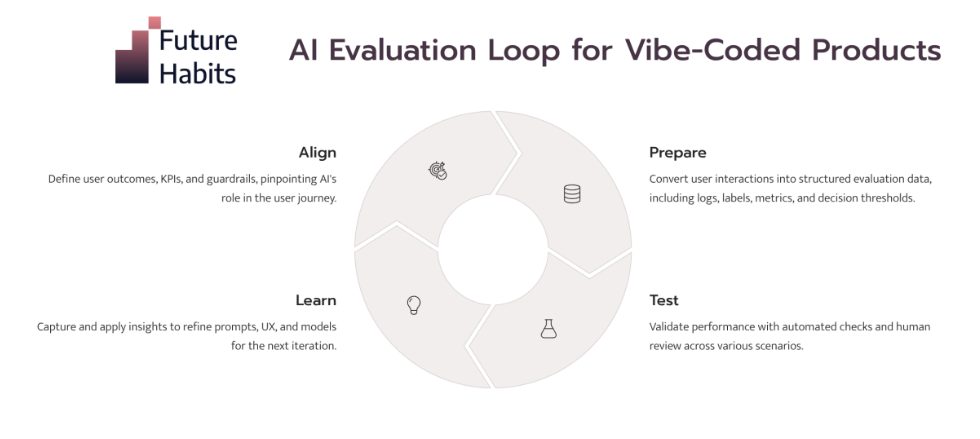 Future Habits

AI Evaluation Loop for Vibe-Coded Products

Align
Define user outcomes, KPIs, and guardrails, pinpointing AI's role in the user journey.

Prepare
Convert user interactions into structured evaluation data, including logs, labels, metrics, and decision thresholds.

Learn
Capture and apply insights to refine prompts, UX, and models for the next iteration.

Test
Validate performance with automated checks and human review across various scenarios.